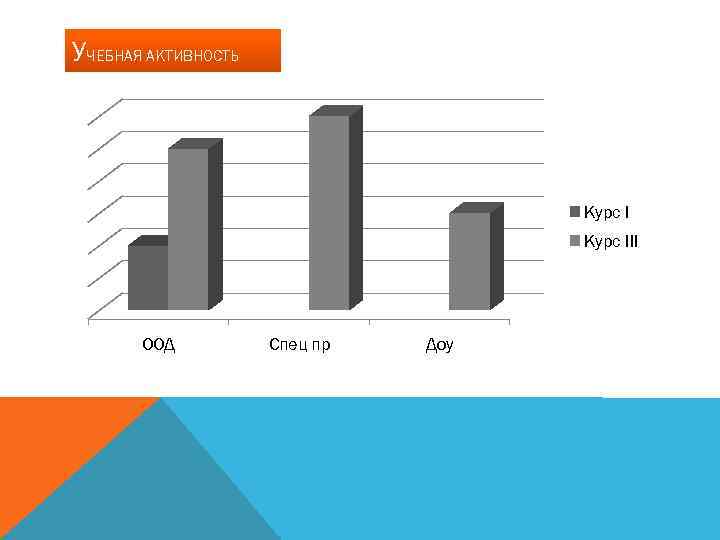 УЧЕБНАЯ АКТИВНОСТЬ

Курс I
Курс III

ООД
Спец пр
Доу